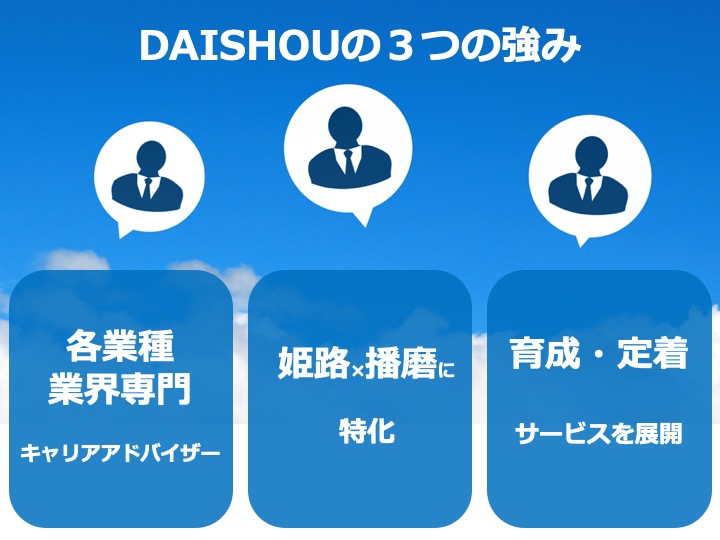 DAISHOUの３つの強み

各業種
業界専門

キャリアアドバイザー

姫路×播磨に

特化

育成・定着

サービスを展開